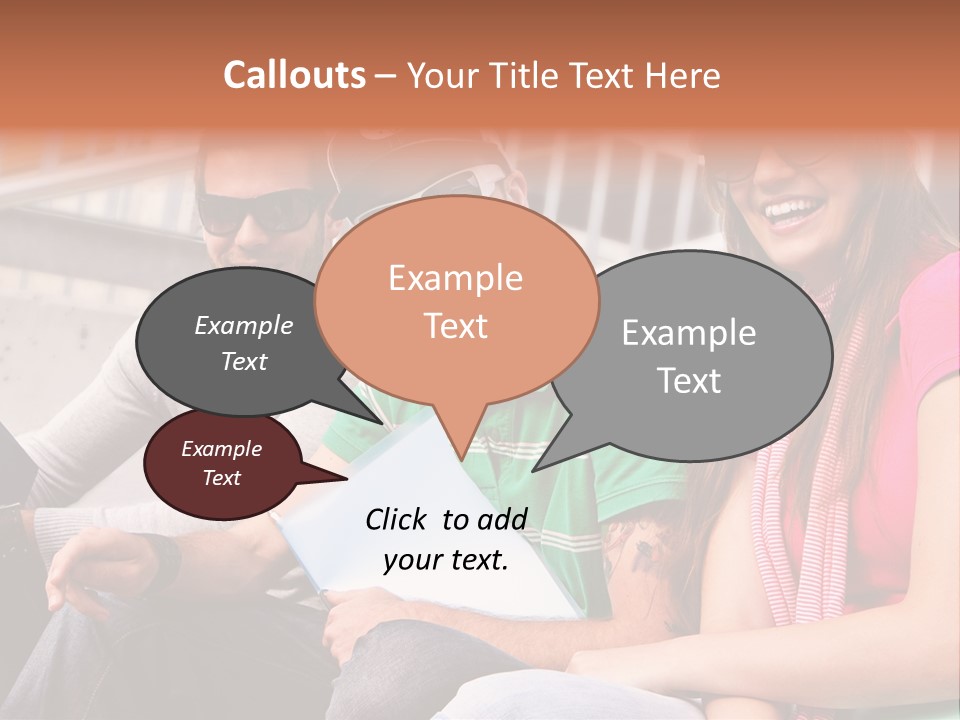 Callouts – Your Title Text Here

Example Text

Example Text

Example Text

Example Text

Click to add your text.